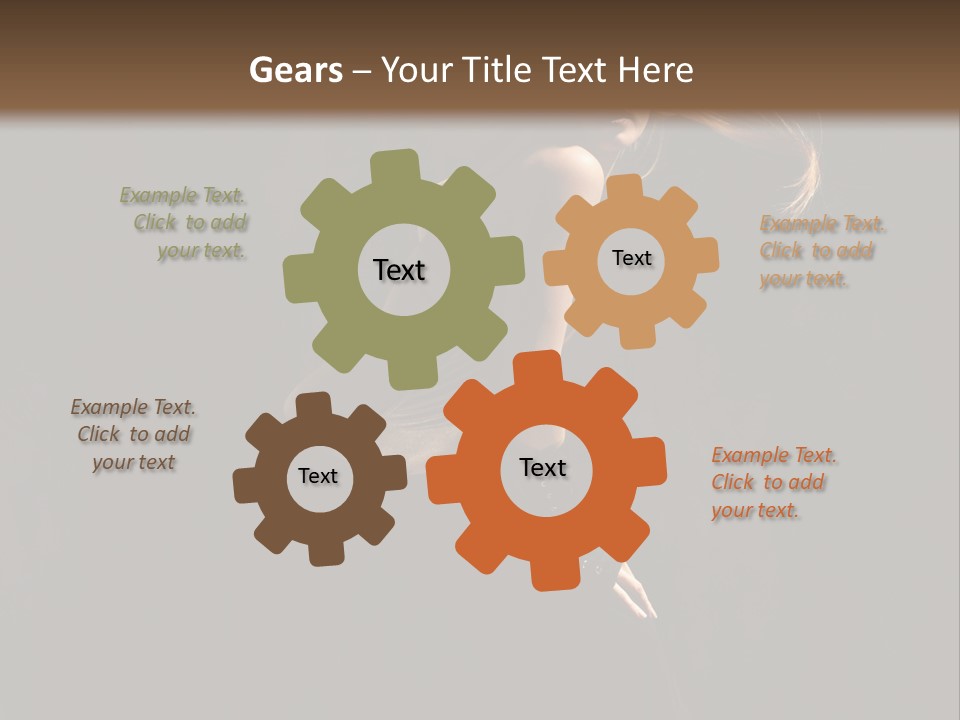 Gears – Your Title Text Here

Example Text. Click to add your text.

Text

Text

Example Text. Click to add your text.

Example Text. Click to add your text

Text

Text

Example Text. Click to add your text.